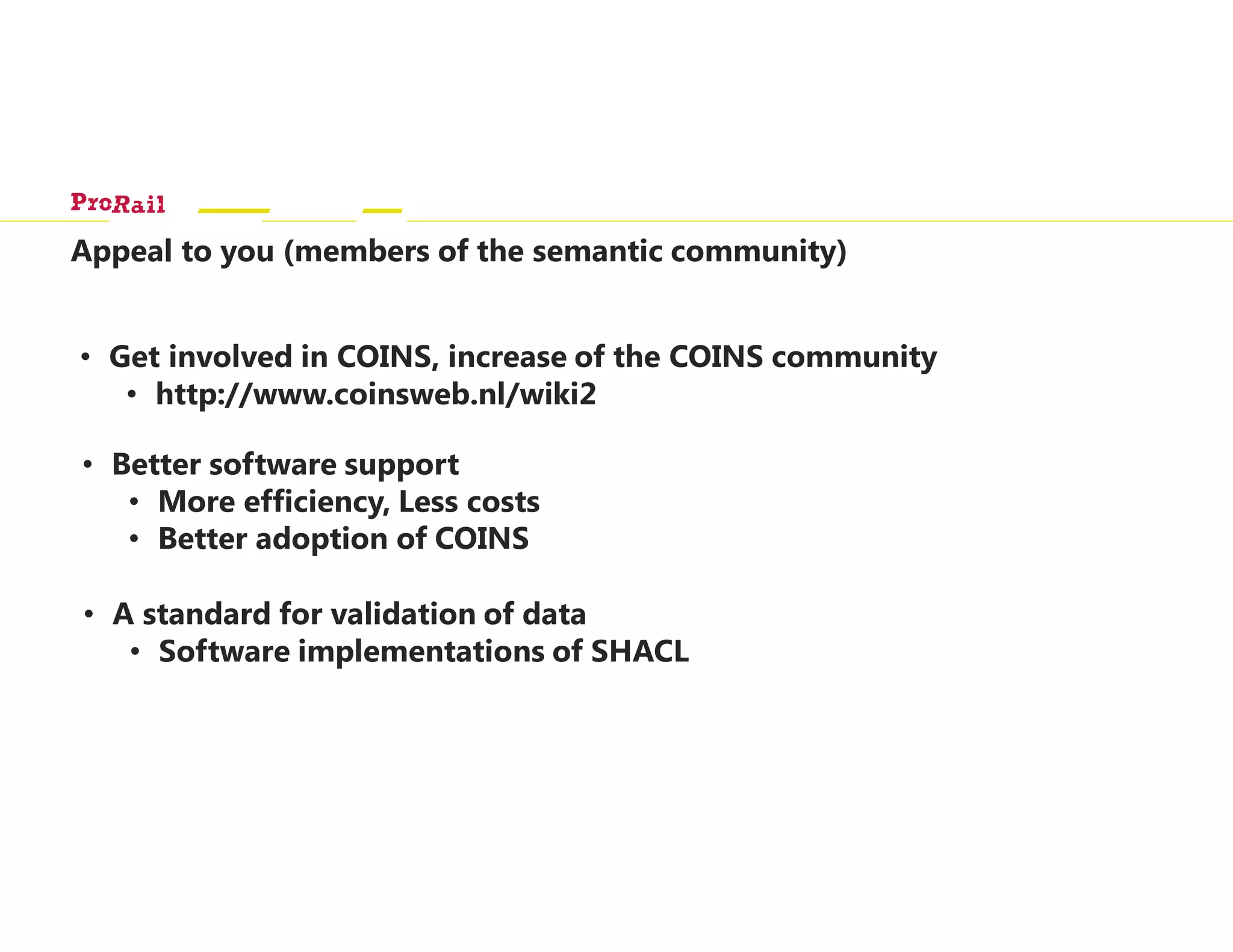 ProRail

Appeal to you (members of the semantic community)

• Get involved in COINS, increase of the COINS community
 • http://www.coinsweb.nl/wiki2

• Better software support
 • More efficiency, Less costs
 • Better adoption of COINS

• A standard for validation of data
 • Software implementations of SHACL